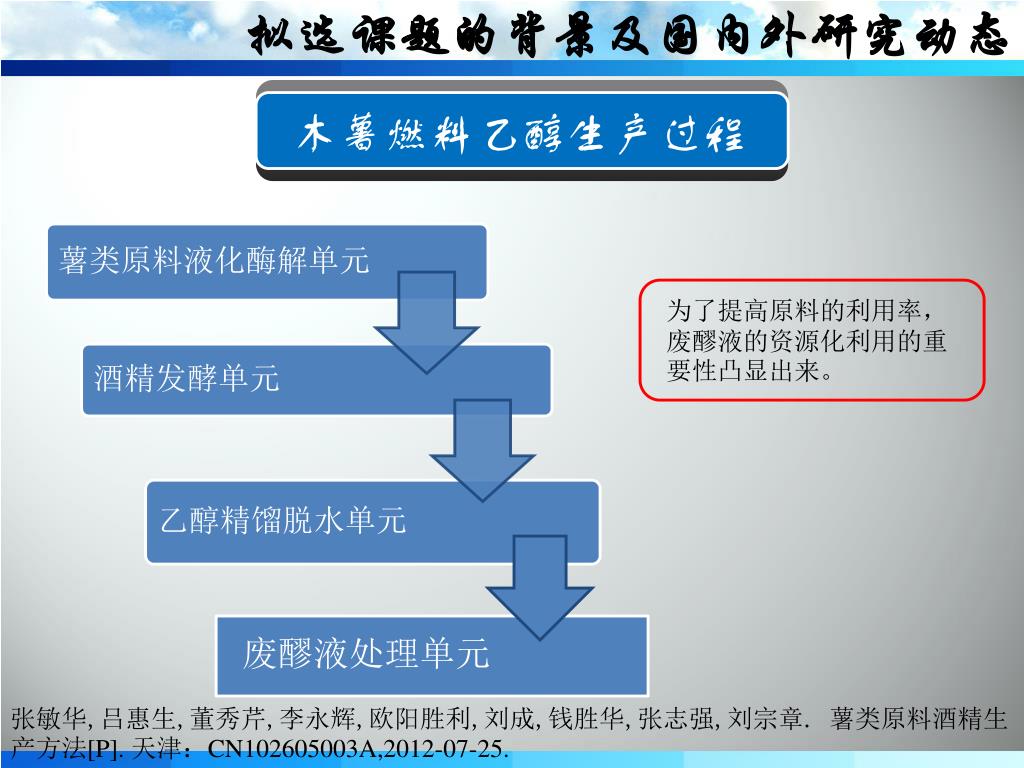 拟选课题的背景及国内外研究动态

木薯燃料乙醇生产过程

薯类原料液化酶解单元

酒精发酵单元

乙醇精馏脱水单元

废醪液处理单元

为了提高原料的利用率，废醪液的资源化利用的重要性凸显出来。

张敏华, 吕惠生, 董秀芹, 李永辉, 欧阳胜利, 刘成, 钱胜华, 张志强, 刘宗章. 薯类原料酒精生产方法[P]. 天津：CN102605003A,2012-07-25.